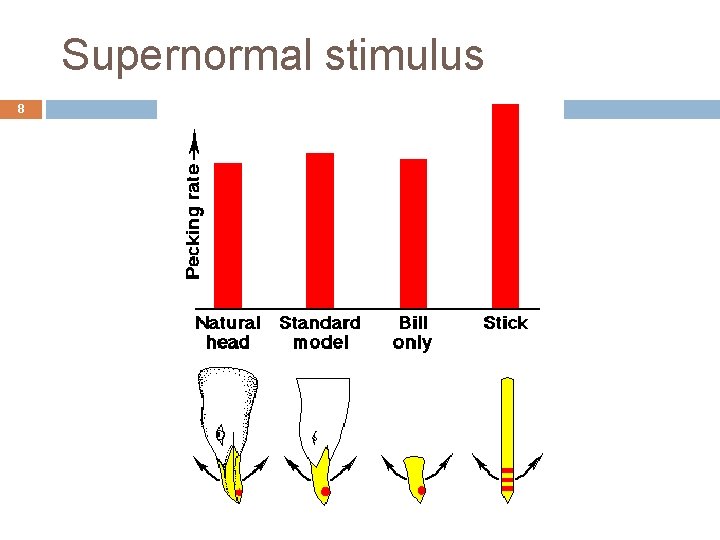 Supernormal stimulus

8

Pecking rate

Natural head

Standard model

Bill only

Stick